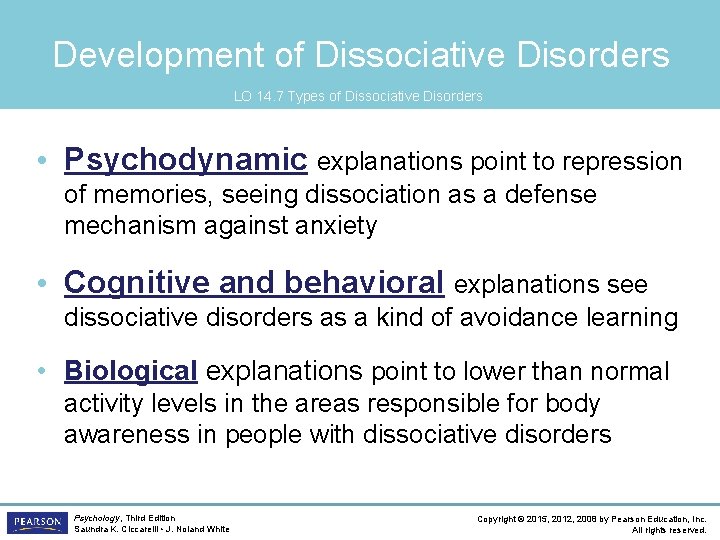 Development of Dissociative Disorders

LO 14.7 Types of Dissociative Disorders

• Psychodynamic explanations point to repression of memories, seeing dissociation as a defense mechanism against anxiety

• Cognitive and behavioral explanations see dissociative disorders as a kind of avoidance learning

• Biological explanations point to lower than normal activity levels in the areas responsible for body awareness in people with dissociative disorders

PEARSON

Psychology, Third Edition
Saundra K. Ciccarelli • J. Noland White

Copyright © 2015, 2012, 2008 by Pearson Education, Inc.
All rights reserved.